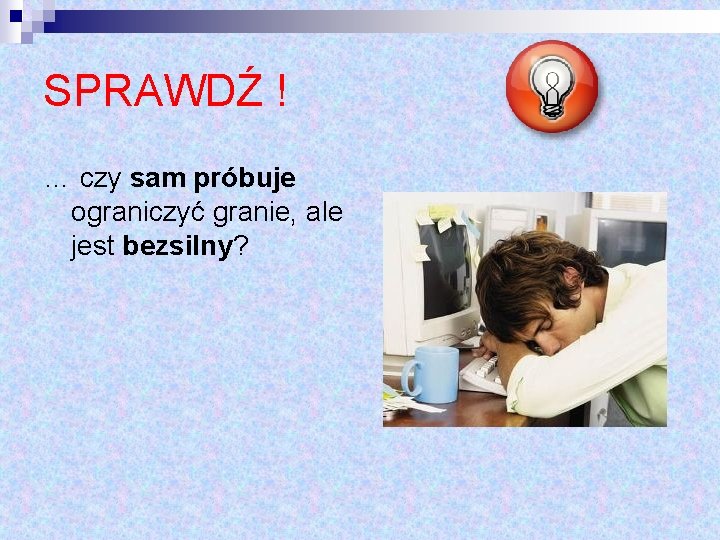 SPRAWDŹ !

… czy sam próbuje ograniczyć granie, ale jest bezsilny?